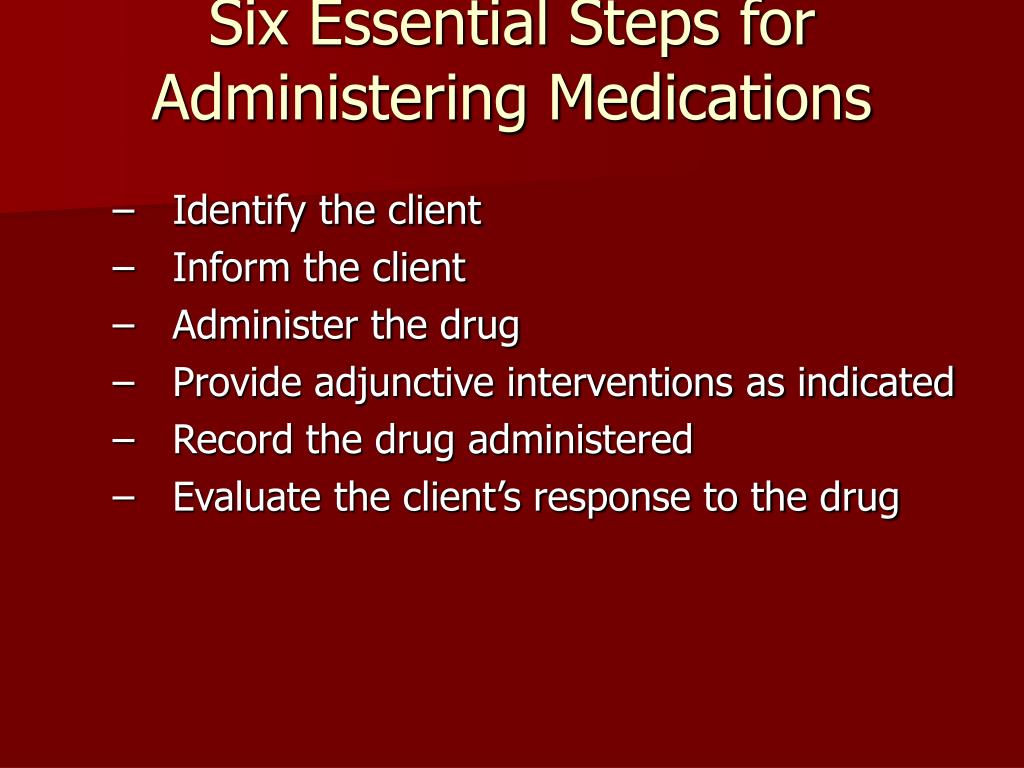 Six Essential Steps for Administering Medications

– Identify the client
– Inform the client
– Administer the drug
– Provide adjunctive interventions as indicated
– Record the drug administered
– Evaluate the client’s response to the drug